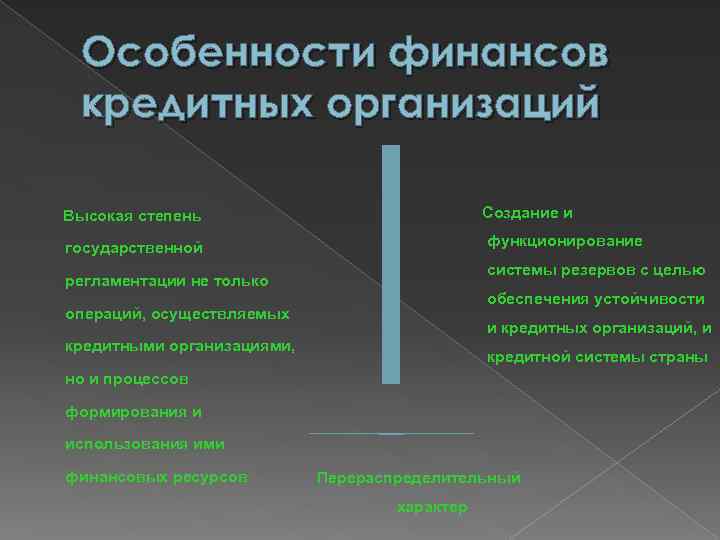 Особенности финансов кредитных организаций

Высокая степень государственной регламентации не только операций, осуществляемых кредитными организациями, но и процессов формирования и использования ими финансовых ресурсов

Создание и функционирование системы резервов с целью обеспечения устойчивости и кредитных организаций, и кредитной системы страны

Перераспределительный характер